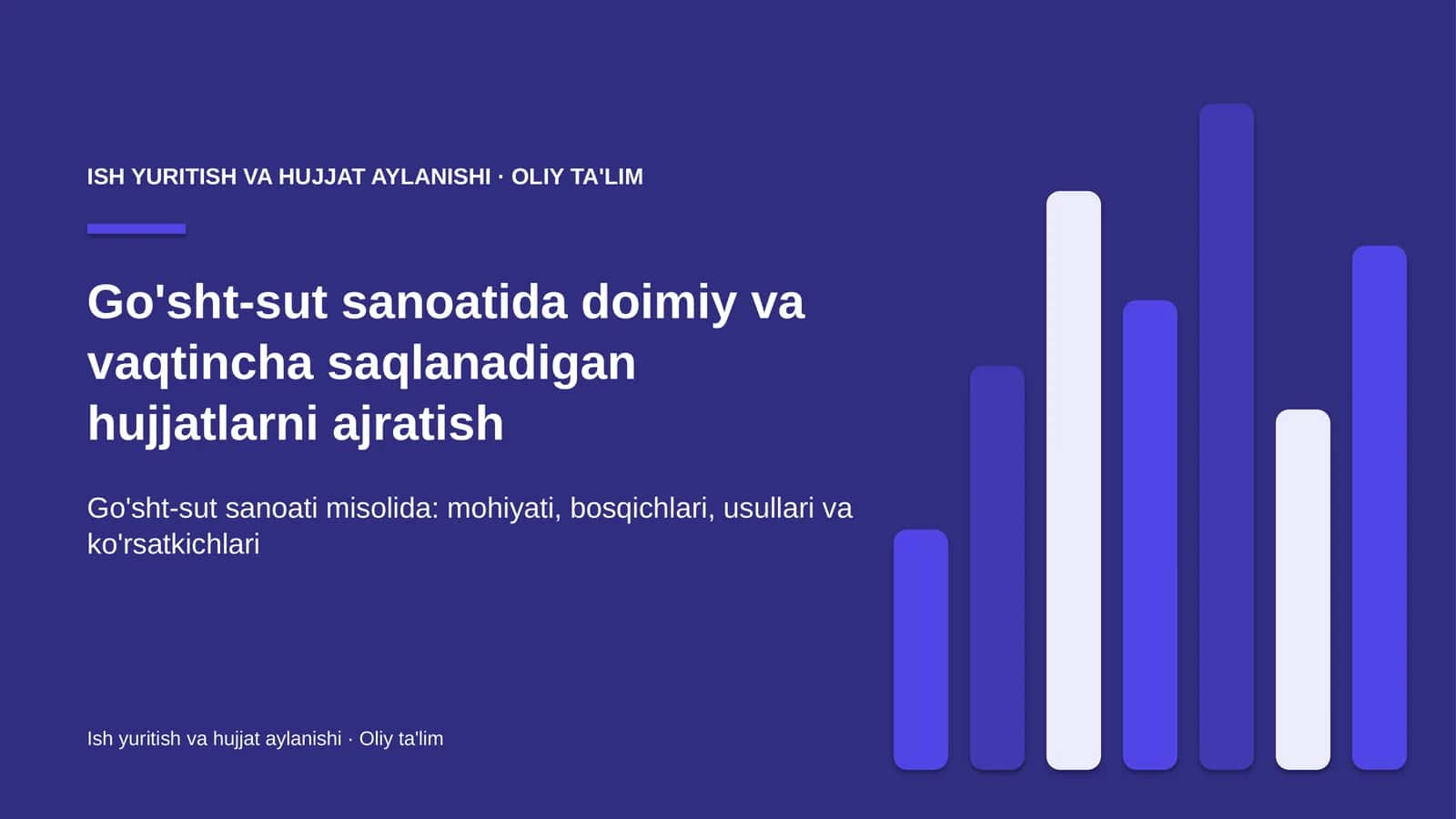 ISH YURITISH VA HUJJAT AYLANISHI · OLIY TA'LIM

Go'sht-sut sanoatida doimiy va vaqtincha saqlanadigan hujjatlarni ajratish

Go'sht-sut sanoati misolida: mohiyati, bosqichlari, usullari va ko'rsatkichlari

Ish yuritish va hujjat aylanishi · Oliy ta'lim